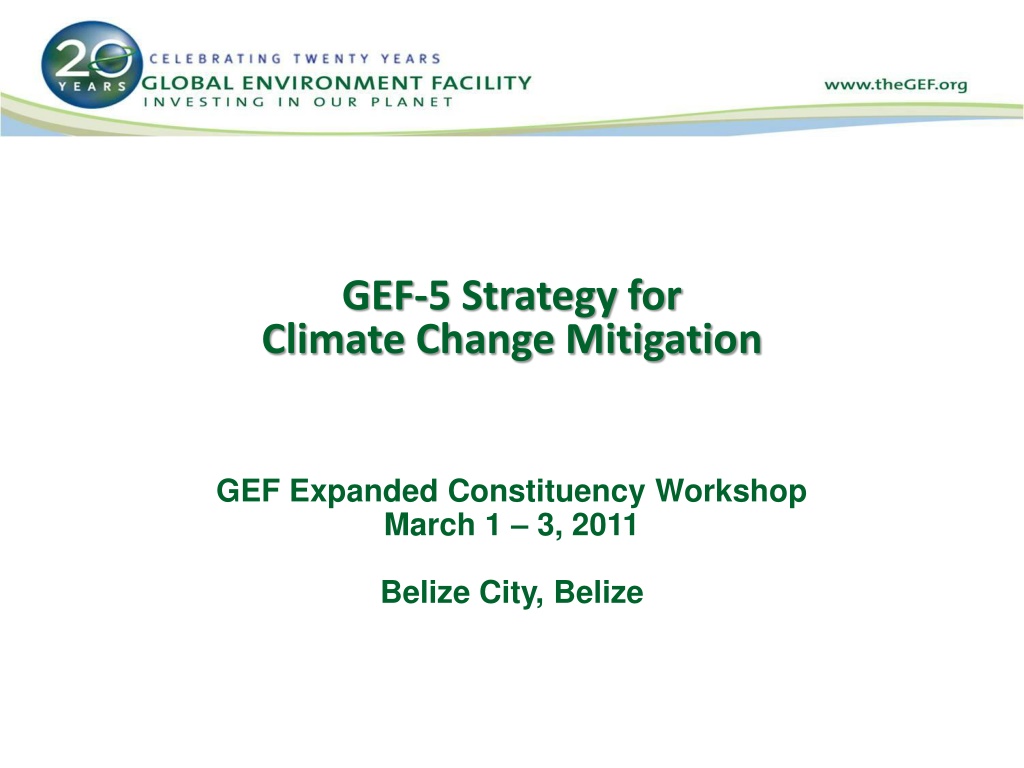 20 YEARS
CELEBRATING TWENTY YEARS
GLOBAL ENVIRONMENT FACILITY
INVESTING IN OUR PLANET

www.theGEF.org

GEF-5 Strategy for
Climate Change Mitigation

GEF Expanded Constituency Workshop
March 1 – 3, 2011

Belize City, Belize